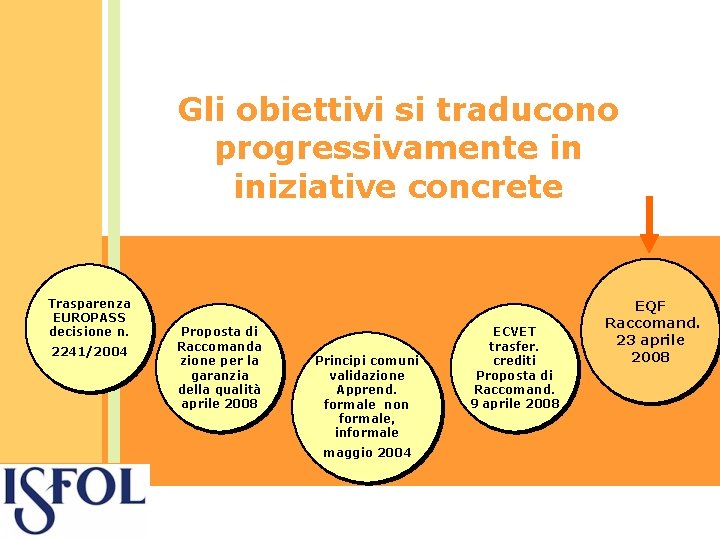 Gli obiettivi si traducono progressivamente in iniziative concrete

Trasparenza EUROPASS decisione n. 2241/2004

Proposta di Raccomandazione per la garanzia della qualità aprile 2008

Principi comuni validazione Apprend. formale non formale, informale

maggio 2004

ECVET trasfer. crediti Proposta di Raccomand. 9 aprile 2008

EQF Raccomand. 23 aprile 2008

ISFOL